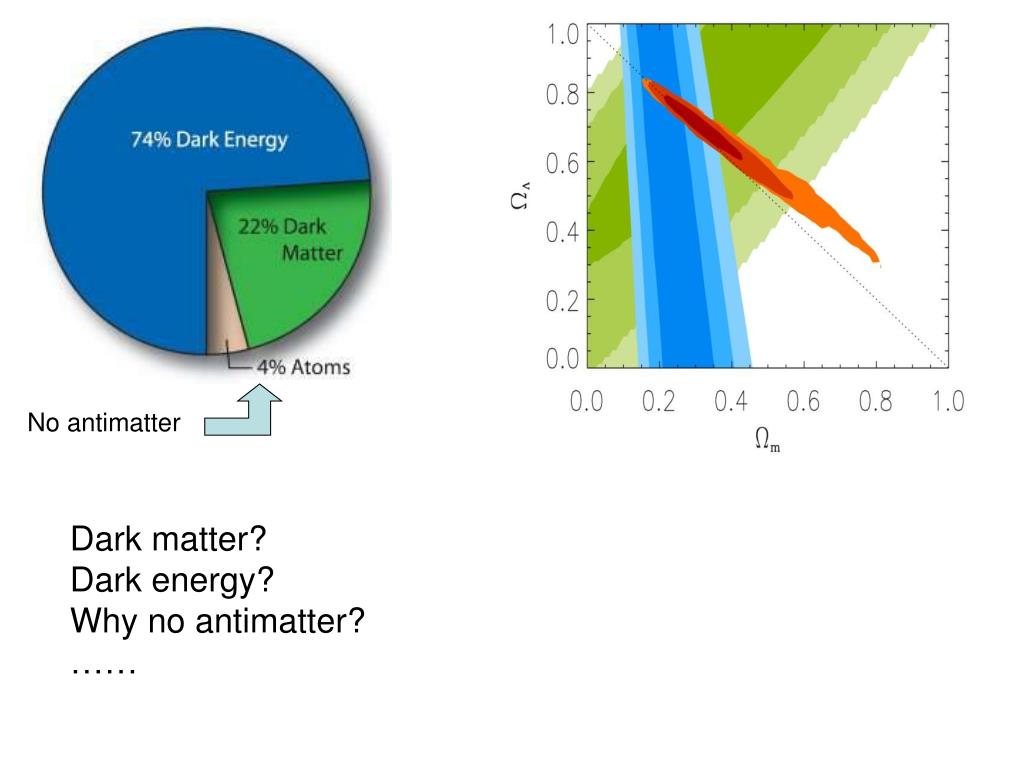 74% Dark Energy

22% Dark Matter

4% Atoms

No antimatter

1.0
0.8
0.6
0.4
0.2
0.0

$\Omega_\Lambda$

0.0 0.2 0.4 0.6 0.8 1.0

$\Omega_m$

Dark matter?
Dark energy?
Why no antimatter?
……